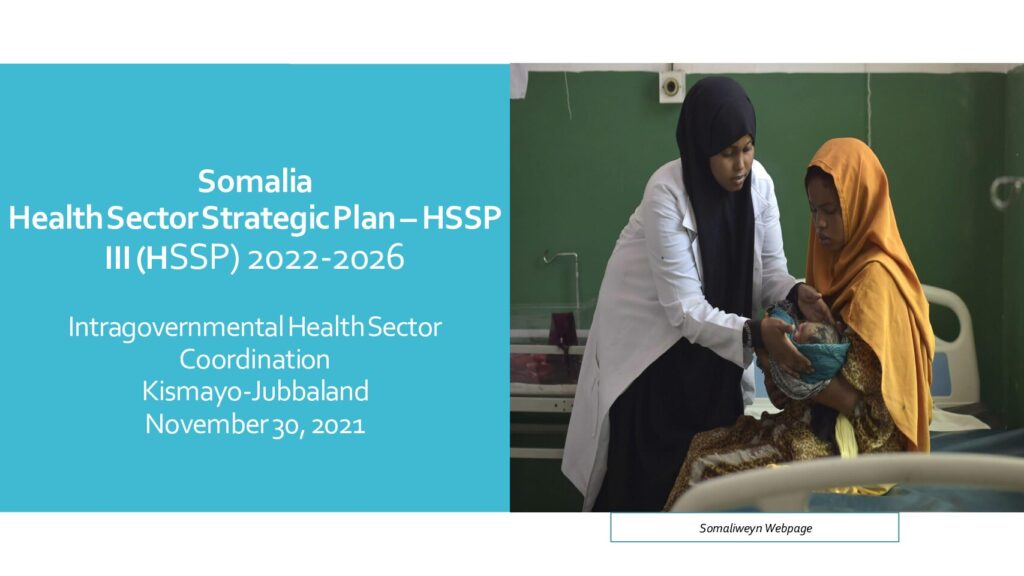 Somalia
Health Sector Strategic Plan – HSSP III (HSSP) 2022-2026

Intragovernmental Health Sector Coordination
Kismayo-Jubbaland
November 30, 2021

Somaliweyn Webpage